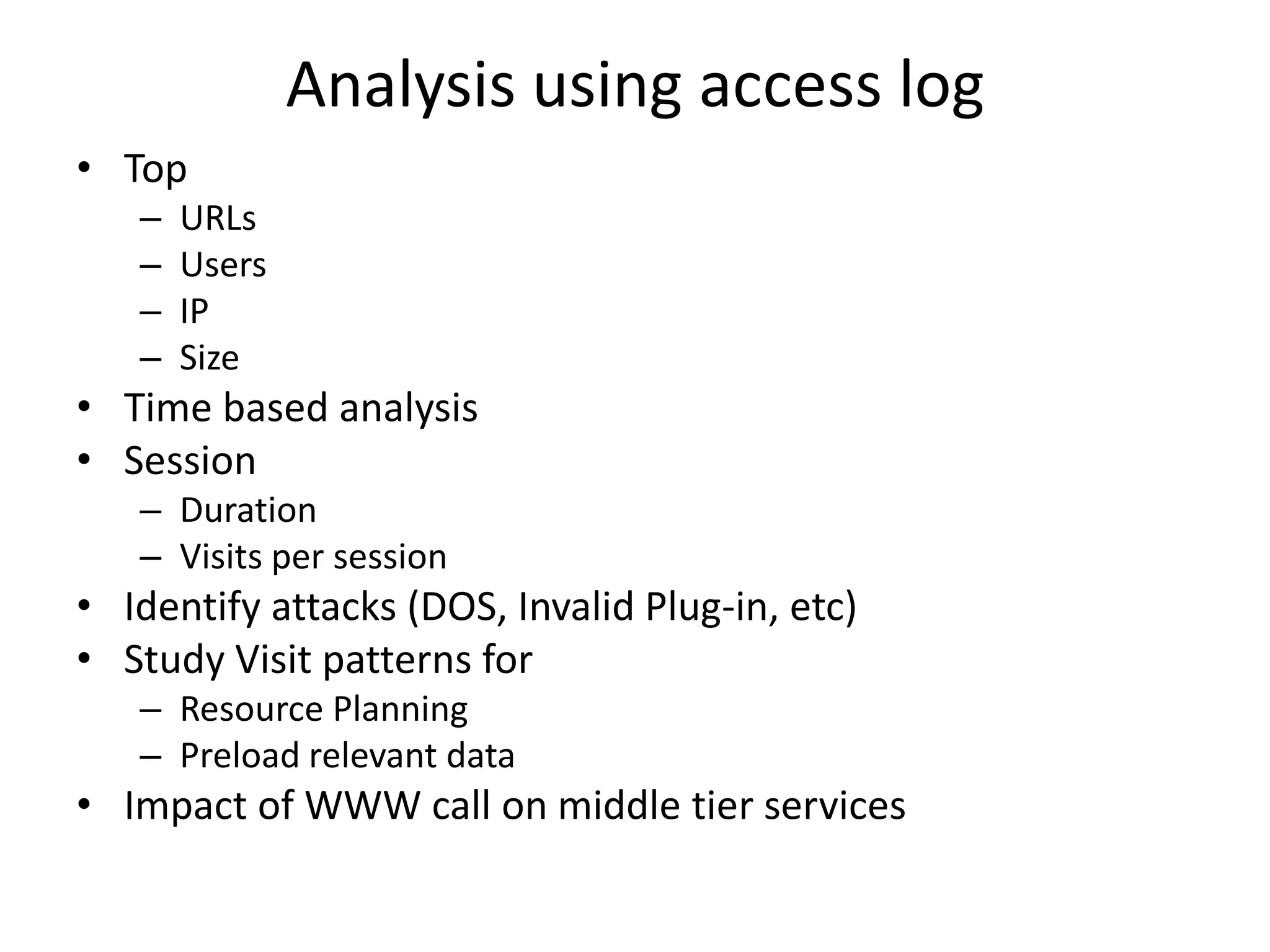 Analysis using access log

• Top
  – URLs
  – Users
  – IP
  – Size
• Time based analysis
• Session
  – Duration
  – Visits per session
• Identify attacks (DOS, Invalid Plug-in, etc)
• Study Visit patterns for
  – Resource Planning
  – Preload relevant data
• Impact of WWW call on middle tier services